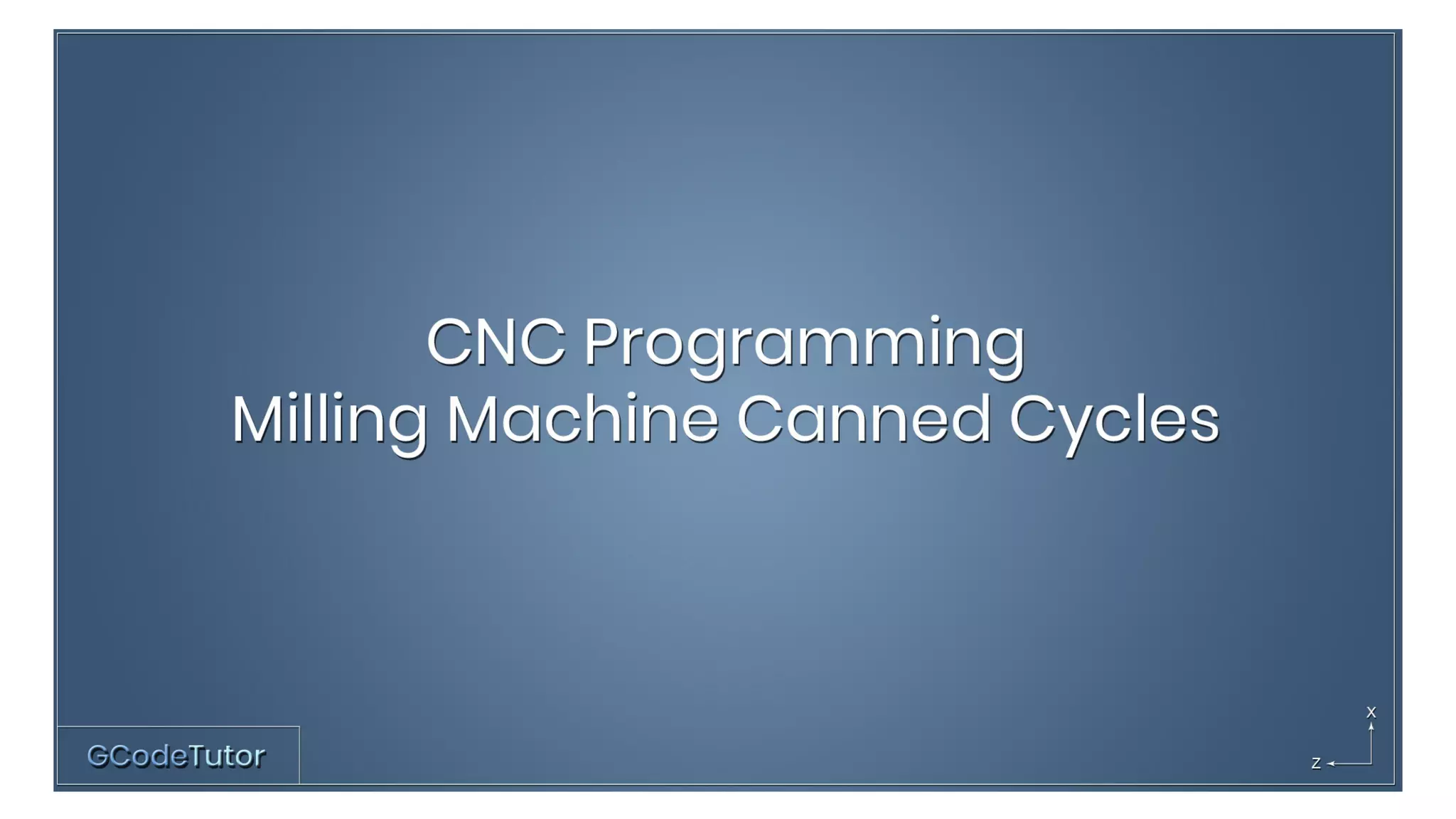 CNC Programming
Milling Machine Canned Cycles

GCodeTutor

X
Z